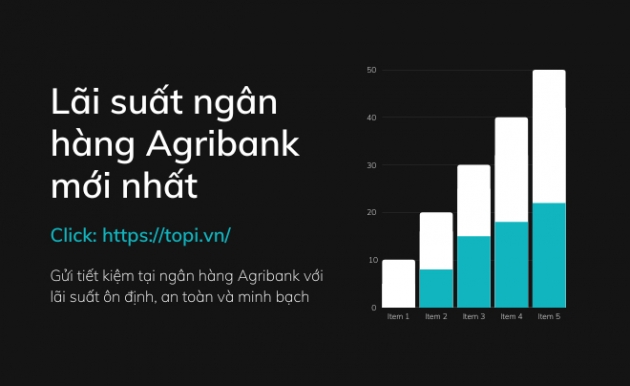 Lãi suất ngân hàng Agribank mới nhất

Click: https://topi.vn/

Gửi tiết kiệm tại ngân hàng Agribank với lãi suất ổn định, an toàn và minh bạch

50
40
30
20
10
0
Item 1
Item 2
Item 3
Item 4
Item 5